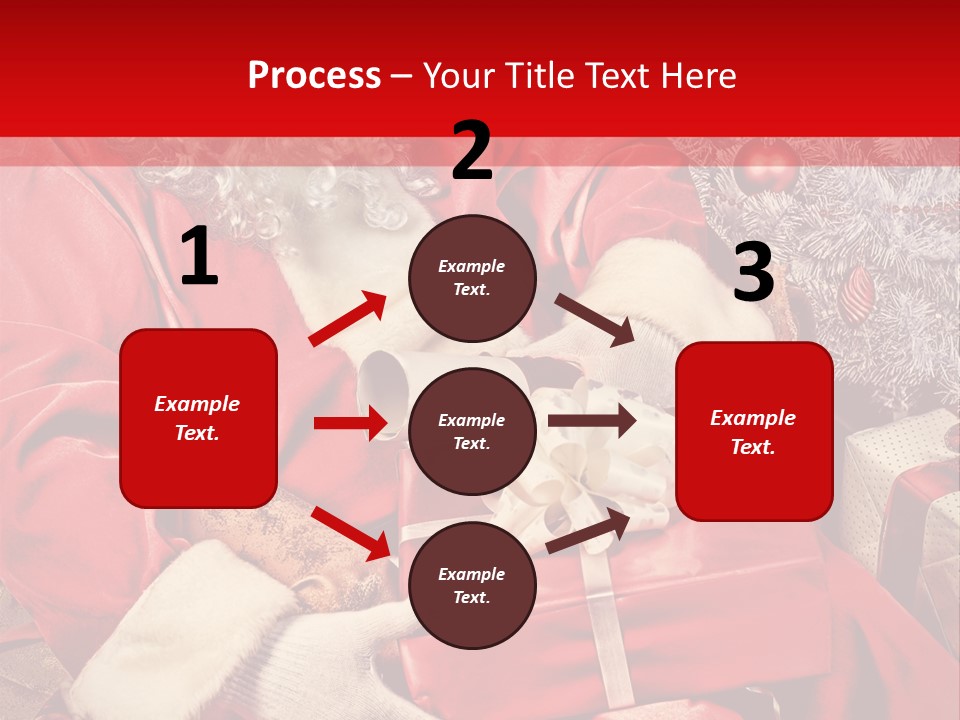 Process – Your Title Text Here

1

Example Text.

2

Example Text.

Example Text.

Example Text.

3

Example Text.